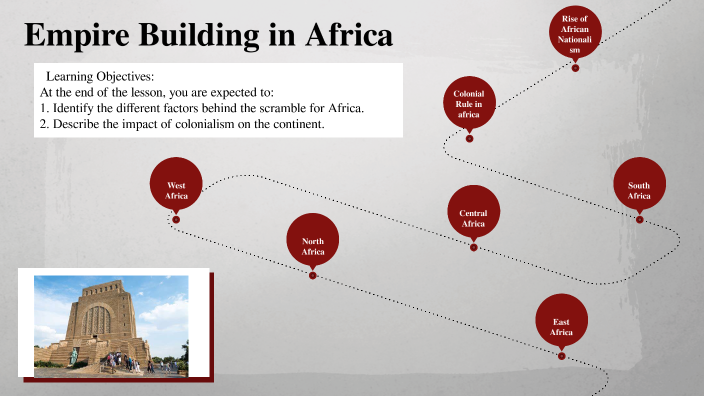 Empire Building in Africa

Learning Objectives:
At the end of the lesson, you are expected to:
1. Identify the different factors behind the scramble for Africa.
2. Describe the impact of colonialism on the continent.

Rise of African Nationalism

Colonial Rule in africa

West Africa

South Africa

Central Africa

North Africa

East Africa